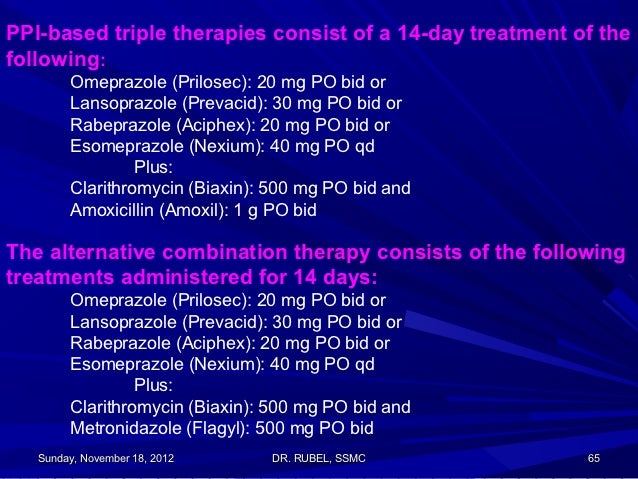 PPI-based triple therapies consist of a 14-day treatment of the following:

Omeprazole (Prilosec): 20 mg PO bid or
Lansoprazole (Prevacid): 30 mg PO bid or
Rabeprazole (Aciphex): 20 mg PO bid or
Esomeprazole (Nexium): 40 mg PO qd
Plus:
Clarithromycin (Biaxin): 500 mg PO bid and
Amoxicillin (Amoxil): 1 g PO bid

The alternative combination therapy consists of the following treatments administered for 14 days:

Omeprazole (Prilosec): 20 mg PO bid or
Lansoprazole (Prevacid): 30 mg PO bid or
Rabeprazole (Aciphex): 20 mg PO bid or
Esomeprazole (Nexium): 40 mg PO qd
Plus:
Clarithromycin (Biaxin): 500 mg PO bid and
Metronidazole (Flagyl): 500 mg PO bid

Sunday, November 18, 2012 DR. RUBEL, SSMC 65